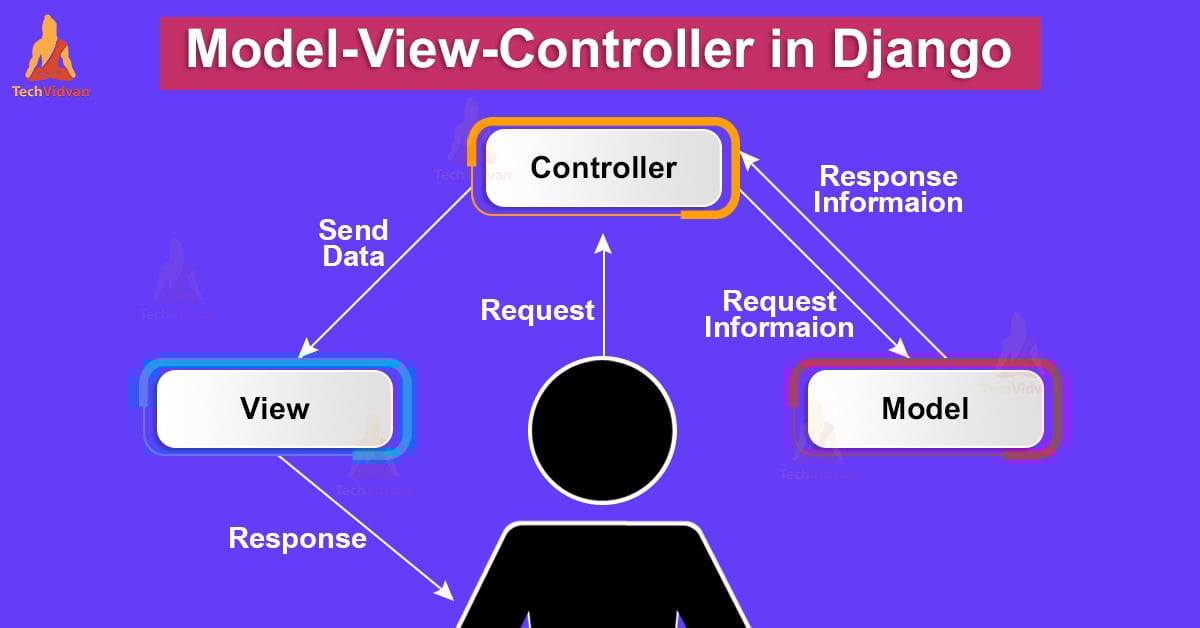 TechVidvan

Model-View-Controller in Django

Controller

Response Informaion

Send Data

Request

Request Informaion

View

Model

Response